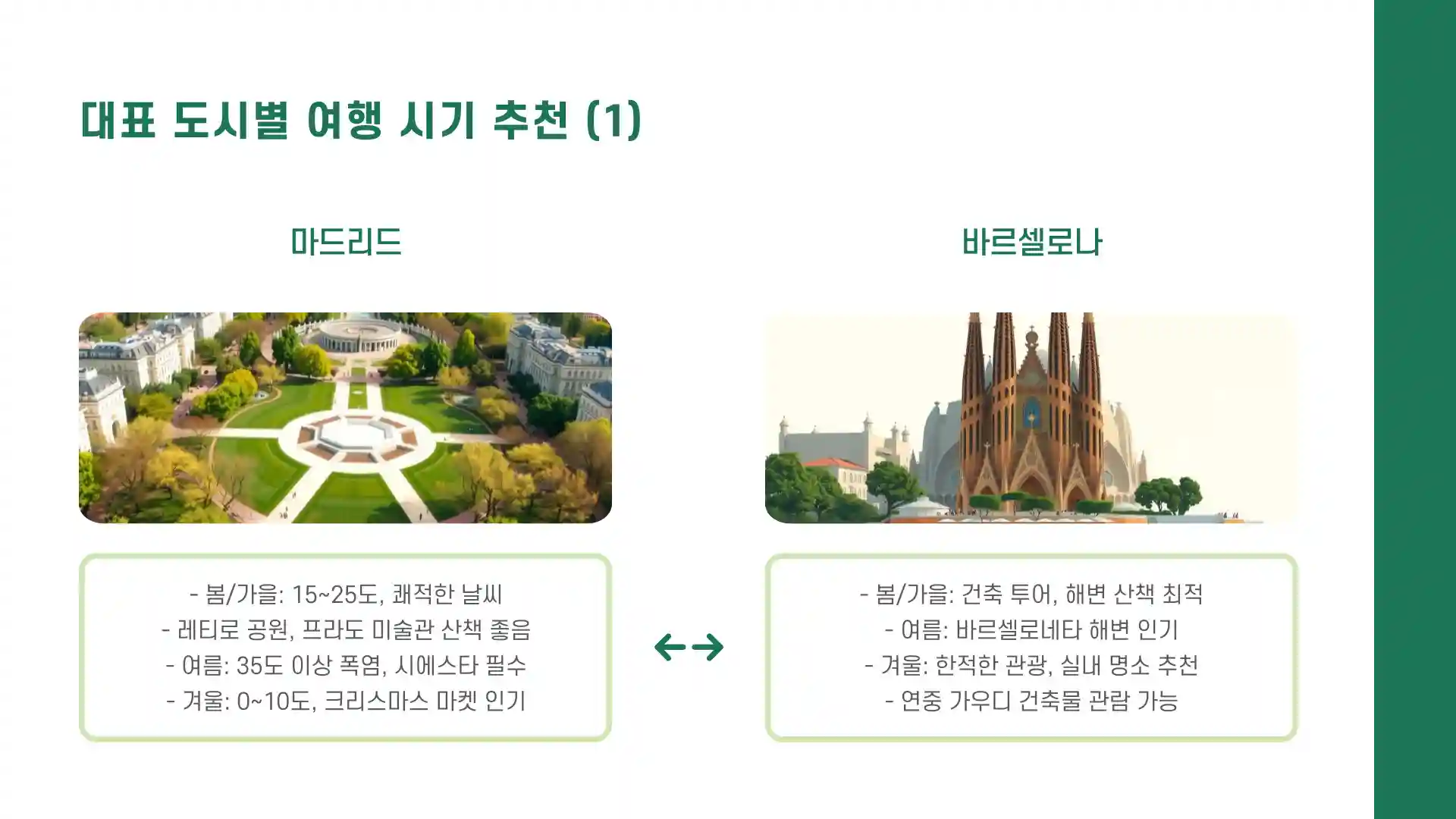 대표 도시별 여행 시기 추천 (1)

마드리드

- 봄/가을: 15~25도, 쾌적한 날씨
- 레티로 공원, 프라도 미술관 산책 좋음
- 여름: 35도 이상 폭염, 시에스타 필수
- 겨울: 0~10도, 크리스마스 마켓 인기

바르셀로나

- 봄/가을: 건축 투어, 해변 산책 최적
- 여름: 바르셀로네타 해변 인기
- 겨울: 한적한 관광, 실내 명소 추천
- 연중 가우디 건축물 관람 가능